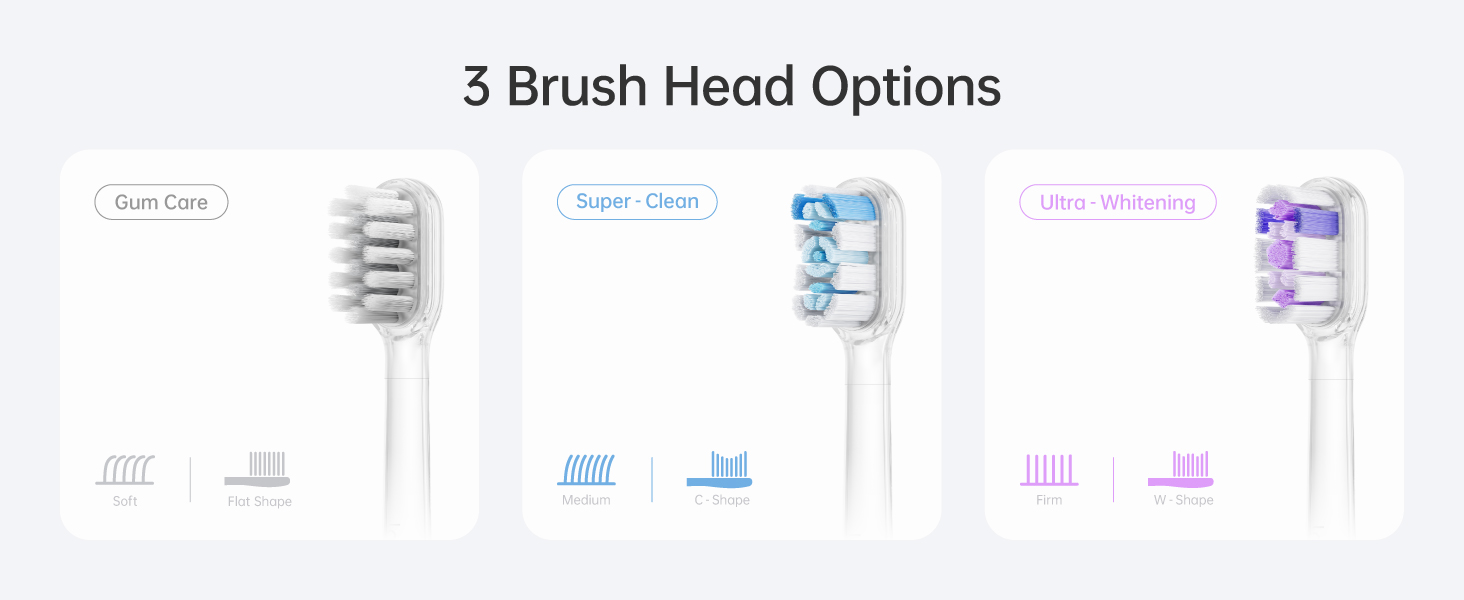 3 Brush Head Options

Gum Care

Soft

Flat Shape

Super - Clean

Medium

C - Shape

Ultra - Whitening

Firm

W - Shape